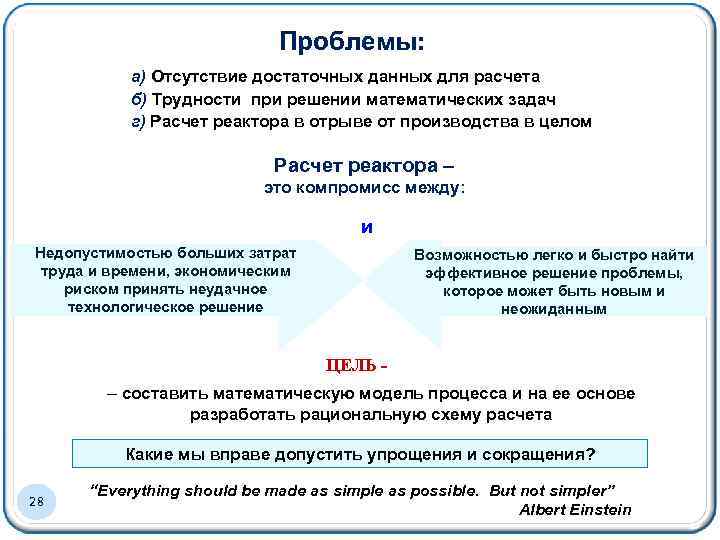 Проблемы:

а) Отсутствие достаточных данных для расчета
б) Трудности при решении математических задач
г) Расчет реактора в отрыве от производства в целом

Расчет реактора –
это компромисс между:

и

Недопустимостью больших затрат труда и времени, экономическим риском принять неудачное технологическое решение

Возможностью легко и быстро найти эффективное решение проблемы, которое может быть новым и неожиданным

ЦЕЛЬ -

– составить математическую модель процесса и на ее основе разработать рациональную схему расчета

Какие мы вправе допустить упрощения и сокращения?

"Everything should be made as simple as possible. But not simpler"
Albert Einstein

28